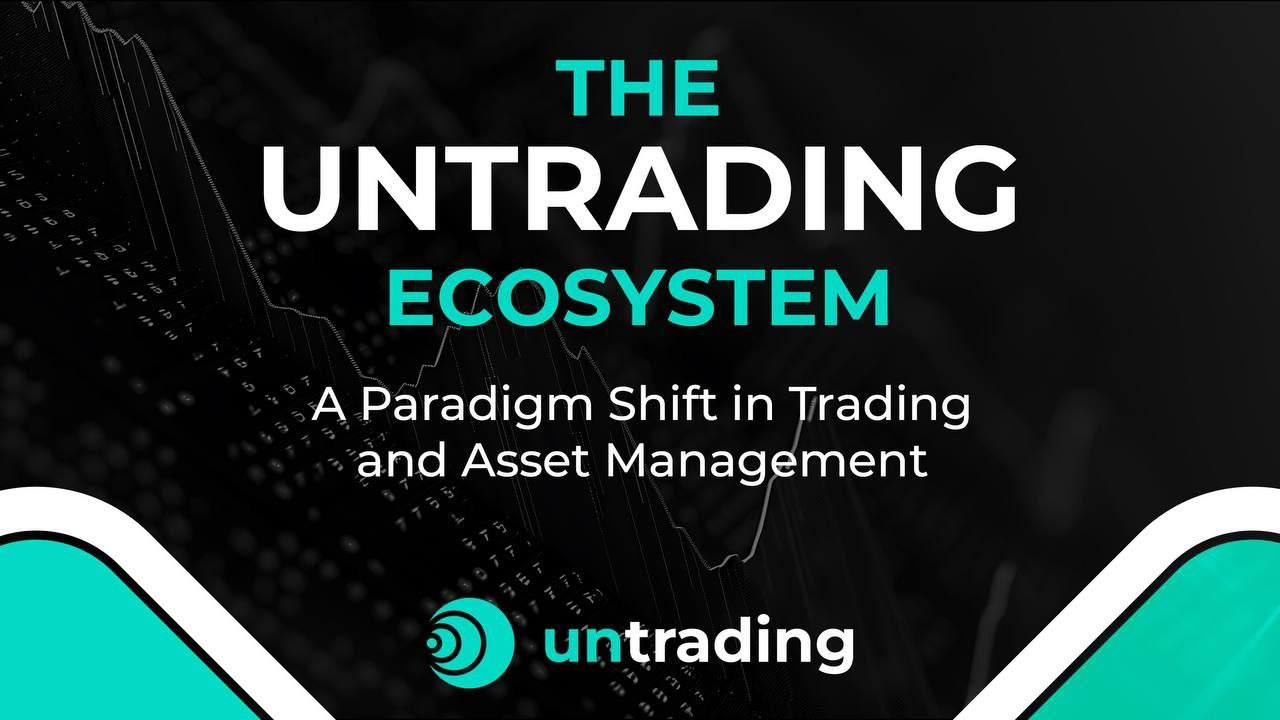 THE
UNTRADING
ECOSYSTEM

A Paradigm Shift in Trading and Asset Management

untrading